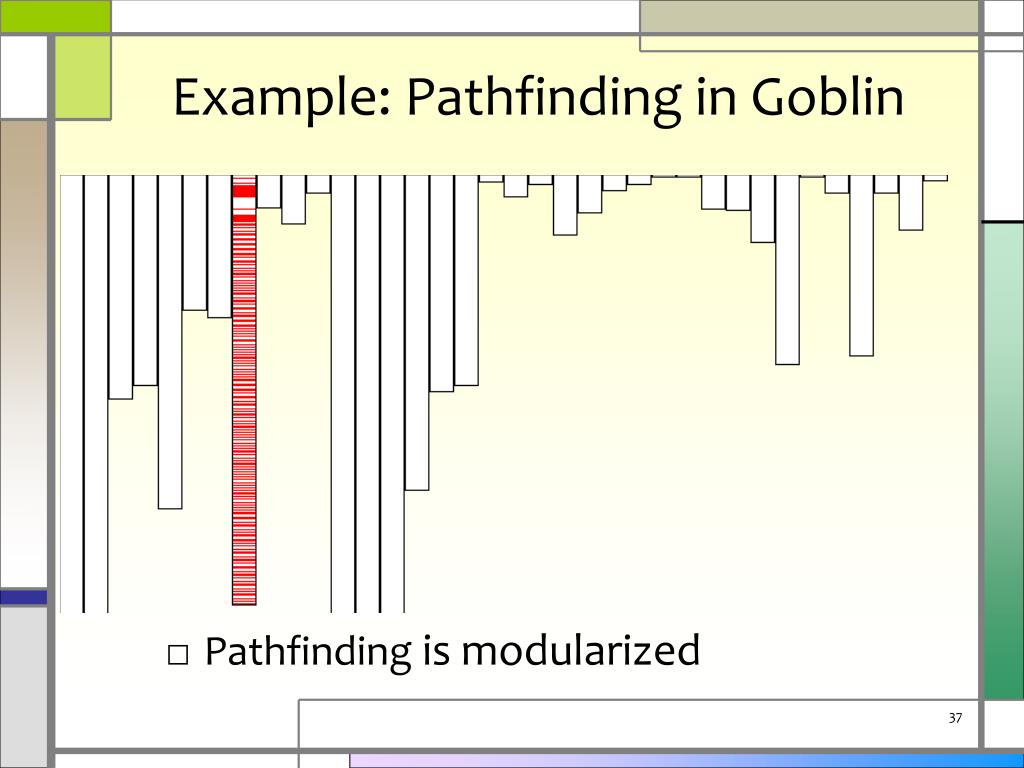 Example: Pathfinding in Goblin

□ Pathfinding is modularized

37